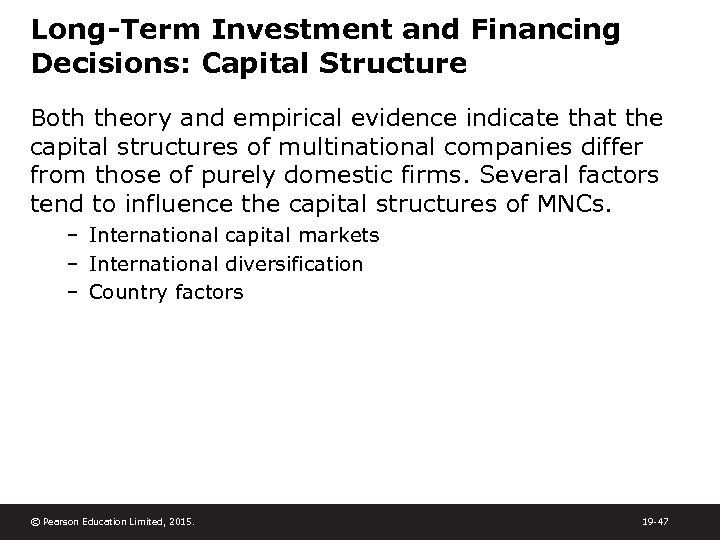 Long-Term Investment and Financing Decisions: Capital Structure

Both theory and empirical evidence indicate that the capital structures of multinational companies differ from those of purely domestic firms. Several factors tend to influence the capital structures of MNCs.

– International capital markets
– International diversification
– Country factors

© Pearson Education Limited, 2015.

19-47